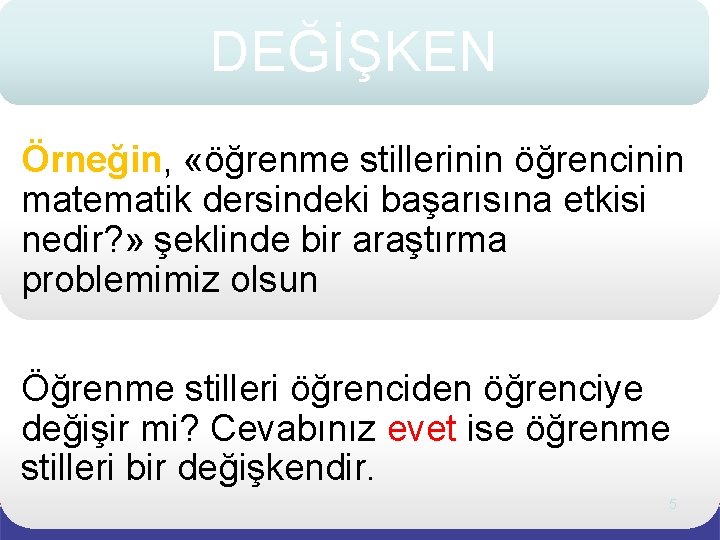 DEĞİŞKEN

Örneğin, «öğrenme stillerinin öğrencinin matematik dersindeki başarısına etkisi nedir?» şeklinde bir araştırma problemimiz olsun

Öğrenme stilleri öğrenciden öğrenciye değişir mi? Cevabınız evet ise öğrenme stilleri bir değişkendir.

5